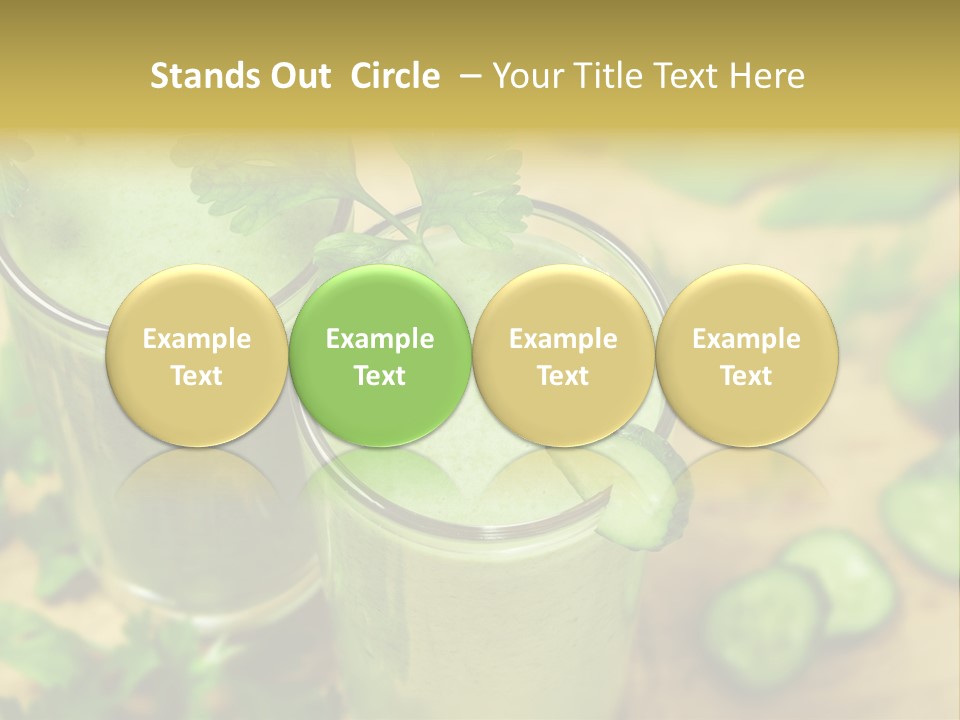 Stands Out Circle – Your Title Text Here

Example Text

Example Text

Example Text

Example Text